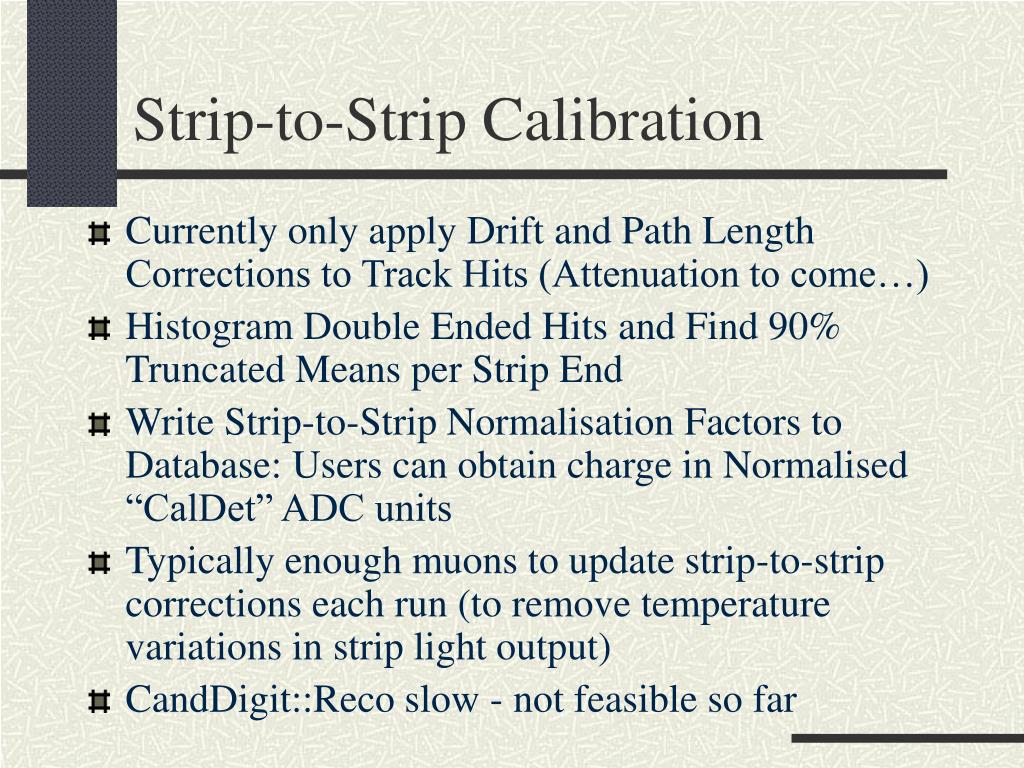 Strip-to-Strip Calibration

Currently only apply Drift and Path Length Corrections to Track Hits (Attenuation to come…)

Histogram Double Ended Hits and Find 90% Truncated Means per Strip End

Write Strip-to-Strip Normalisation Factors to Database: Users can obtain charge in Normalised “CalDet” ADC units

Typically enough muons to update strip-to-strip corrections each run (to remove temperature variations in strip light output)

CandDigit::Reco slow - not feasible so far